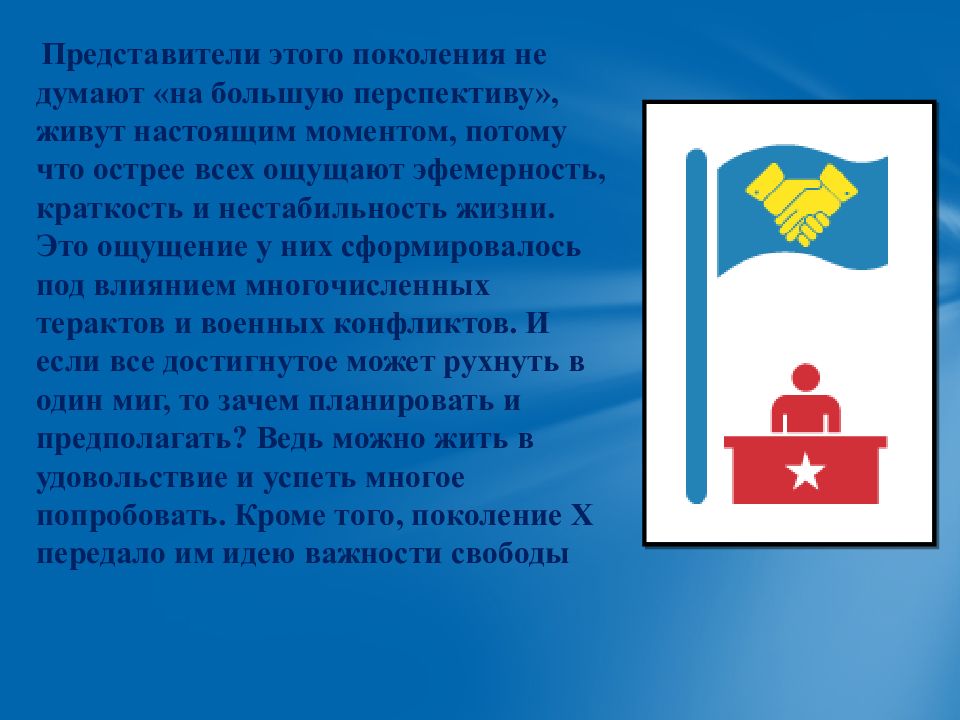 Представители этого поколения не думают «на большую перспективу», живут настоящим моментом, потому что острее всех ощущают эфемерность, краткость и нестабильность жизни. Это ощущение у них сформировалось под влиянием многочисленных терактов и военных конфликтов. И если все достигнутое может рухнуть в один миг, то зачем планировать и предполагать? Ведь можно жить в удовольствие и успеть многое попробовать. Кроме того, поколение X передало им идею важности свободы